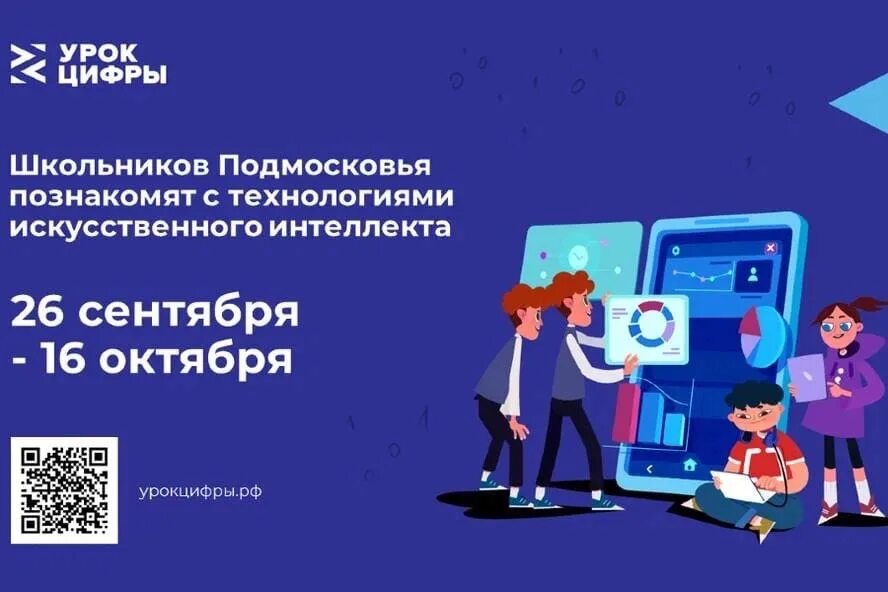 УРОК
ЦИФРЫ

Школьников Подмосковья познакомят с технологиями искусственного интеллекта

26 сентября
- 16 октября

урокцифры.рф